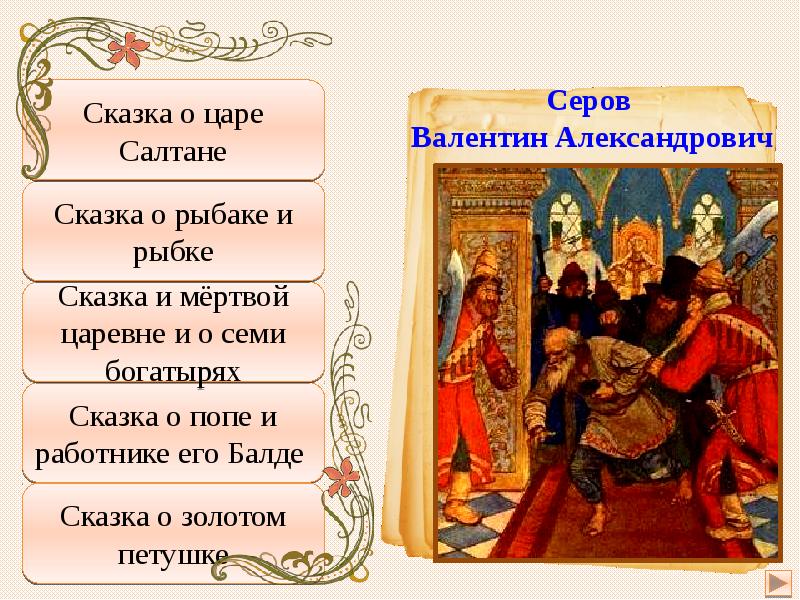 Сказка о царе Салтане

Сказка о рыбаке и рыбке

Сказка и мёртвой царевне и о семи богатырях

Сказка о попе и работнике его Балде

Сказка о золотом петушке

Серов
Валентин Александрович